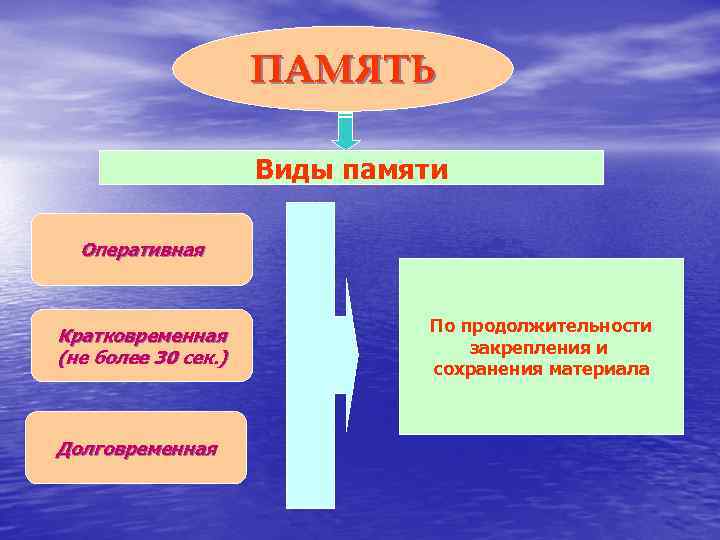 ПАМЯТЬ

Виды памяти

Оперативная

Кратковременная (не более 30 сек.)

Долговременная

По продолжительности закрепления и сохранения материала